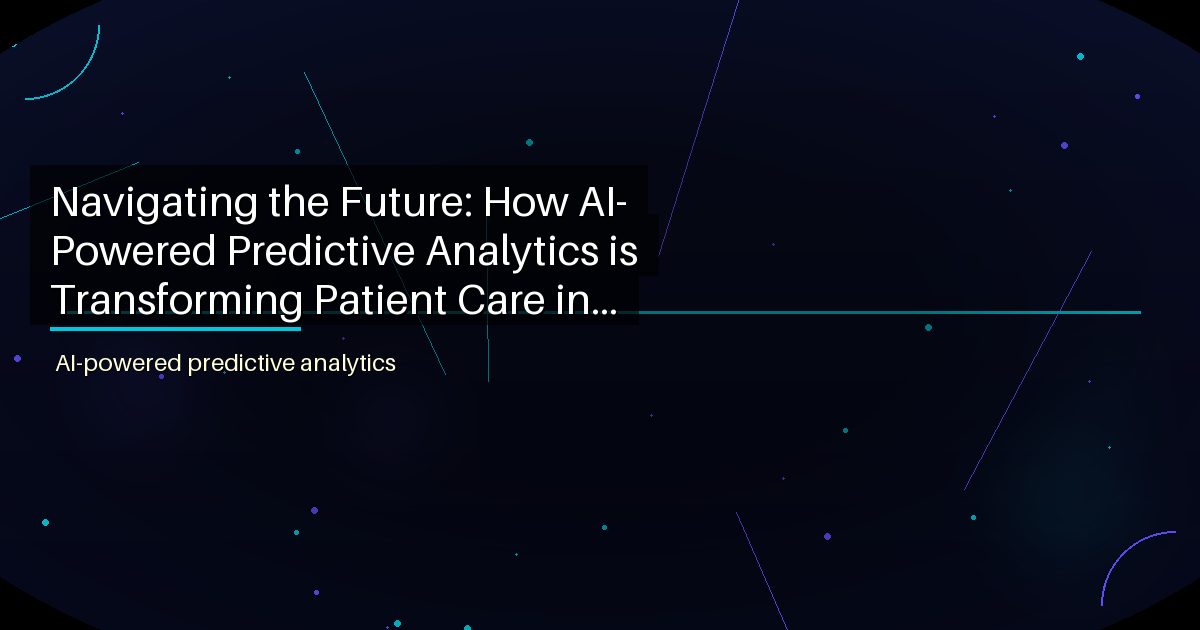 Navigating the Future: How AI-Powered Predictive Analytics is Transforming Patient Care in...

AI-powered predictive analytics